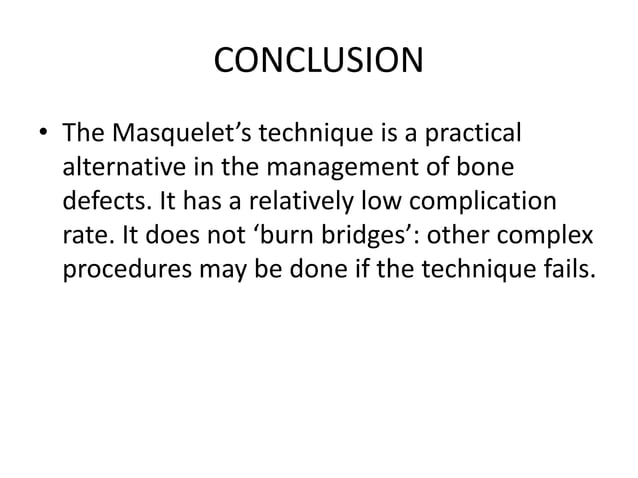 CONCLUSION

• The Masquelet’s technique is a practical alternative in the management of bone defects. It has a relatively low complication rate. It does not ‘burn bridges’: other complex procedures may be done if the technique fails.